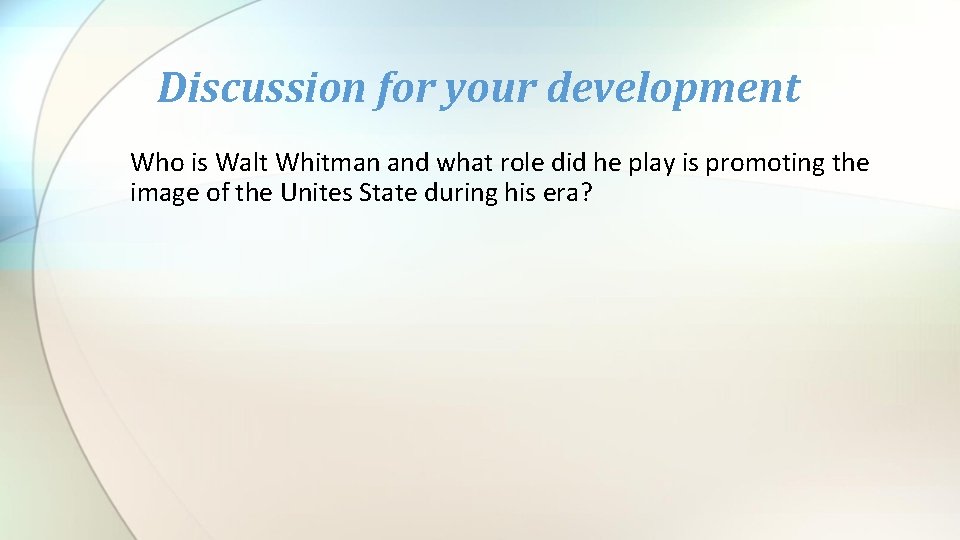 Discussion for your development

Who is Walt Whitman and what role did he play is promoting the image of the Unites State during his era?